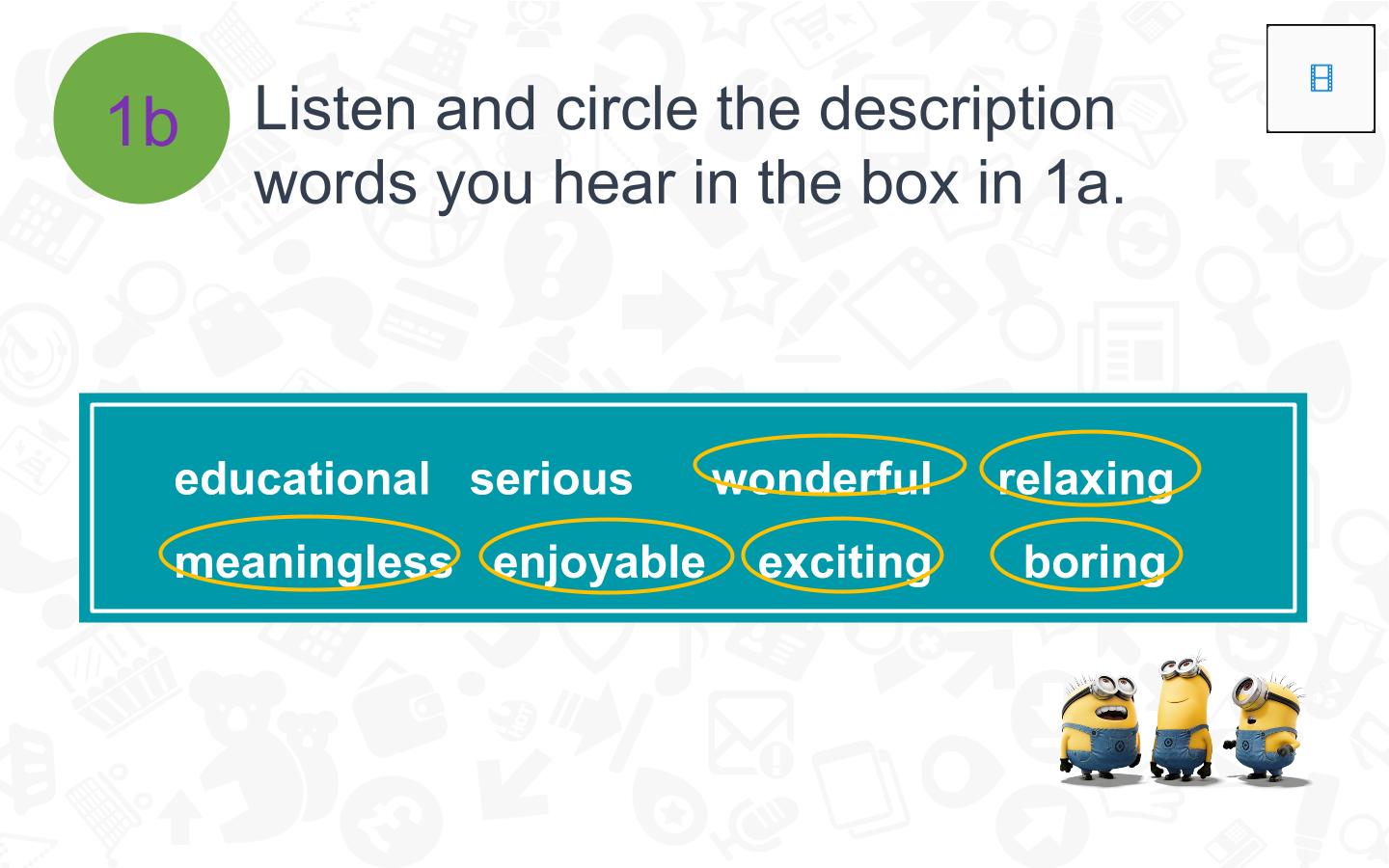 1b

Listen and circle the description words you hear in the box in 1a.

educational serious wonderful relaxing
meaningless enjoyable exciting boring